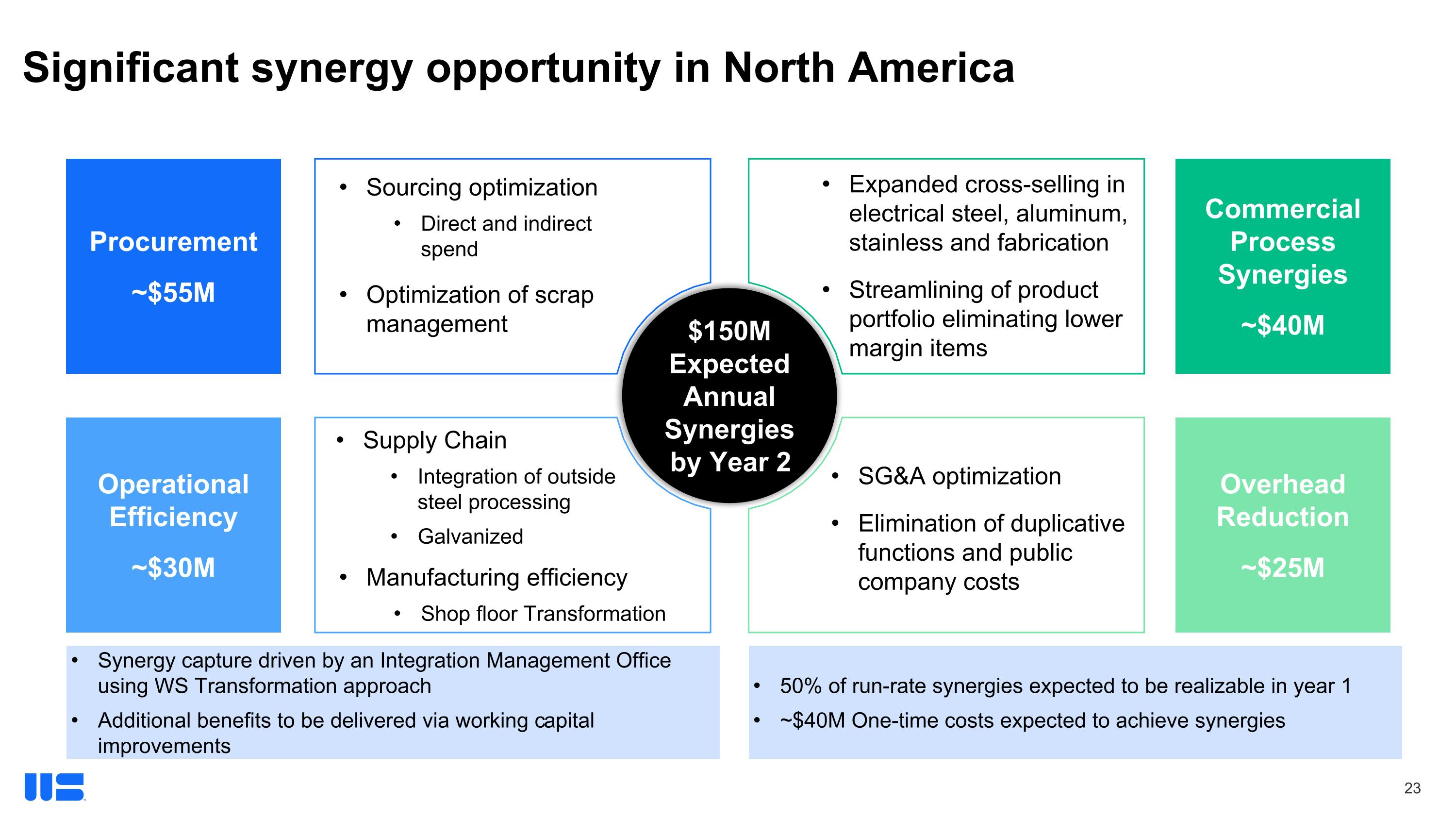 Significant synergy opportunity in North America

Procurement

~$55M

• Sourcing optimization
  • Direct and indirect spend
• Optimization of scrap management

$150M Expected Annual Synergies by Year 2

• Expanded cross-selling in electrical steel, aluminum, stainless and fabrication
• Streamlining of product portfolio eliminating lower margin items

Commercial Process Synergies

~$40M

Operational Efficiency

~$30M

• Supply Chain
  • Integration of outside steel processing
  • Galvanized
• Manufacturing efficiency
  • Shop floor Transformation

• SG&A optimization
• Elimination of duplicative functions and public company costs

Overhead Reduction

~$25M

• Synergy capture driven by an Integration Management Office using WS Transformation approach
• Additional benefits to be delivered via working capital improvements

• 50% of run-rate synergies expected to be realizable in year 1
• ~$40M One-time costs expected to achieve synergies

WS

23